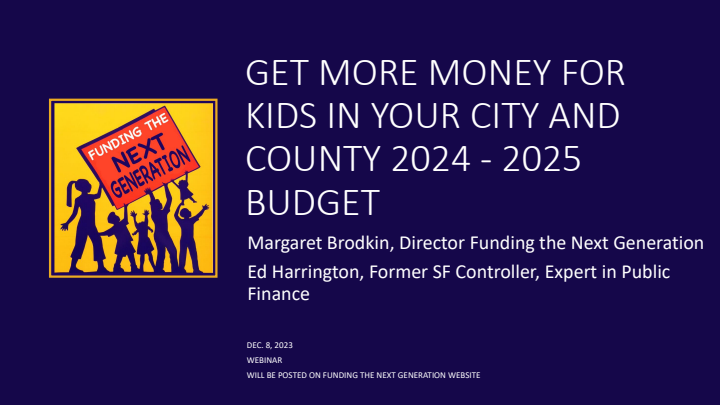 FUNDING THE NEXT GENERATION

GET MORE MONEY FOR KIDS IN YOUR CITY AND COUNTY 2024 - 2025 BUDGET

Margaret Brodkin, Director Funding the Next Generation

Ed Harrington, Former SF Controller, Expert in Public Finance

DEC. 8, 2023
WEBINAR
WILL BE POSTED ON FUNDING THE NEXT GENERATION WEBSITE